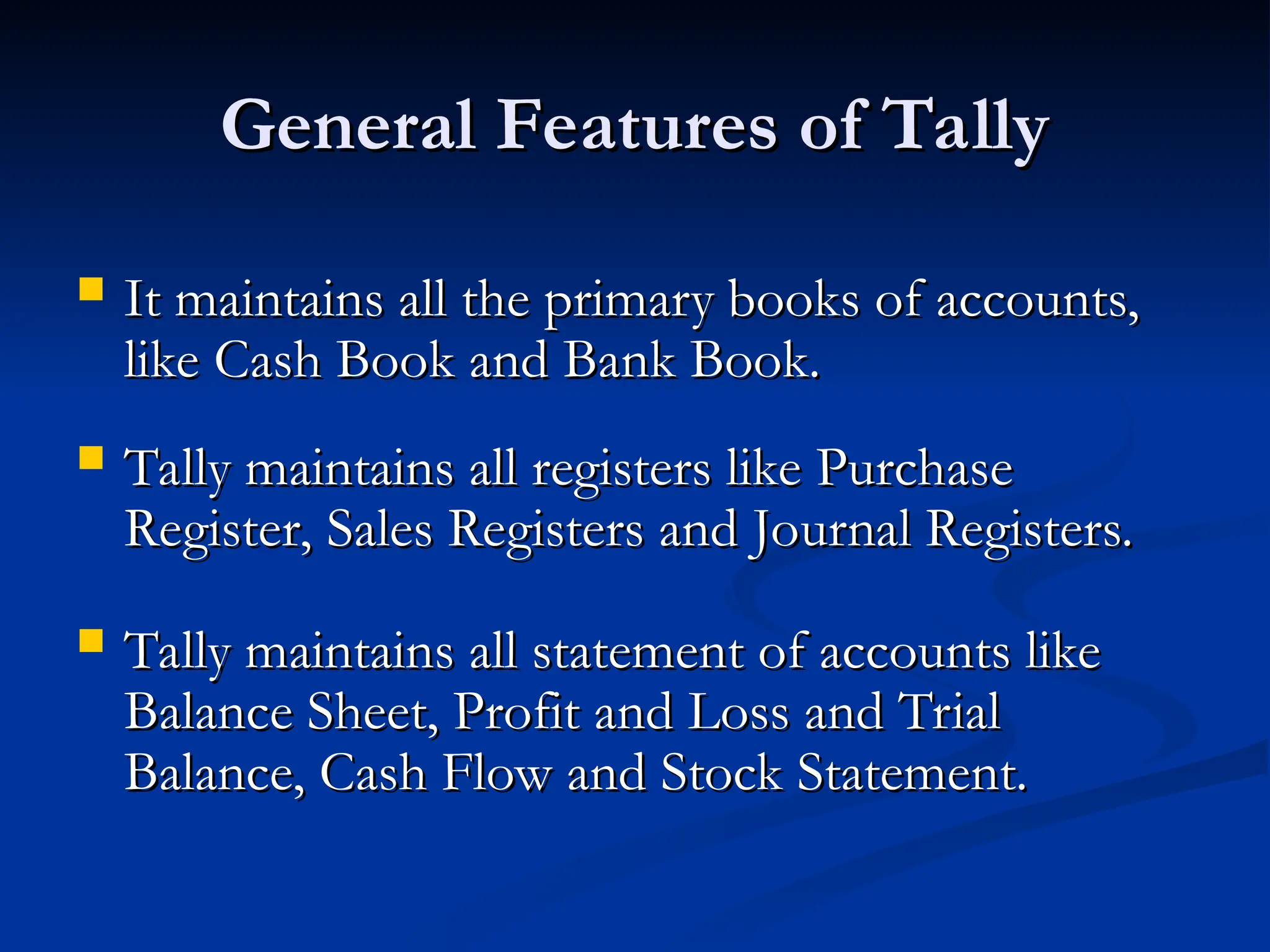 General Features of Tally

- It maintains all the primary books of accounts, like Cash Book and Bank Book.

- Tally maintains all registers like Purchase Register, Sales Registers and Journal Registers.

- Tally maintains all statement of accounts like Balance Sheet, Profit and Loss and Trial Balance, Cash Flow and Stock Statement.